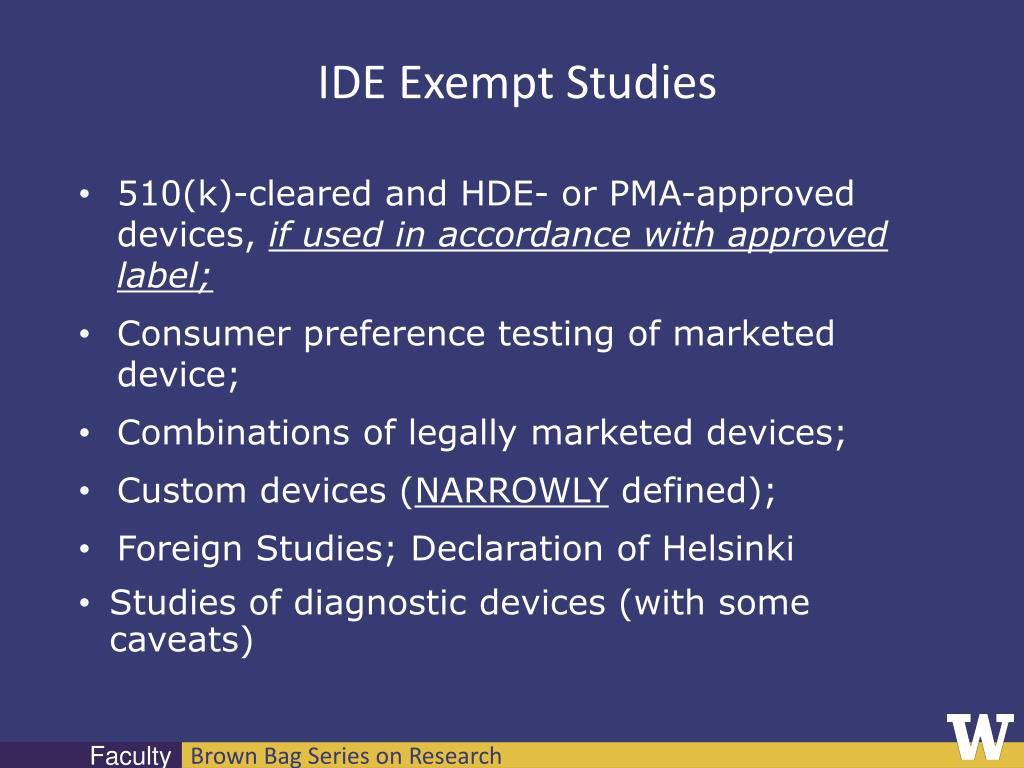 IDE Exempt Studies

• 510(k)-cleared and HDE- or PMA-approved devices, if used in accordance with approved label;
• Consumer preference testing of marketed device;
• Combinations of legally marketed devices;
• Custom devices (NARROWLY defined);
• Foreign Studies; Declaration of Helsinki
• Studies of diagnostic devices (with some caveats)

Faculty Brown Bag Series on Research

W